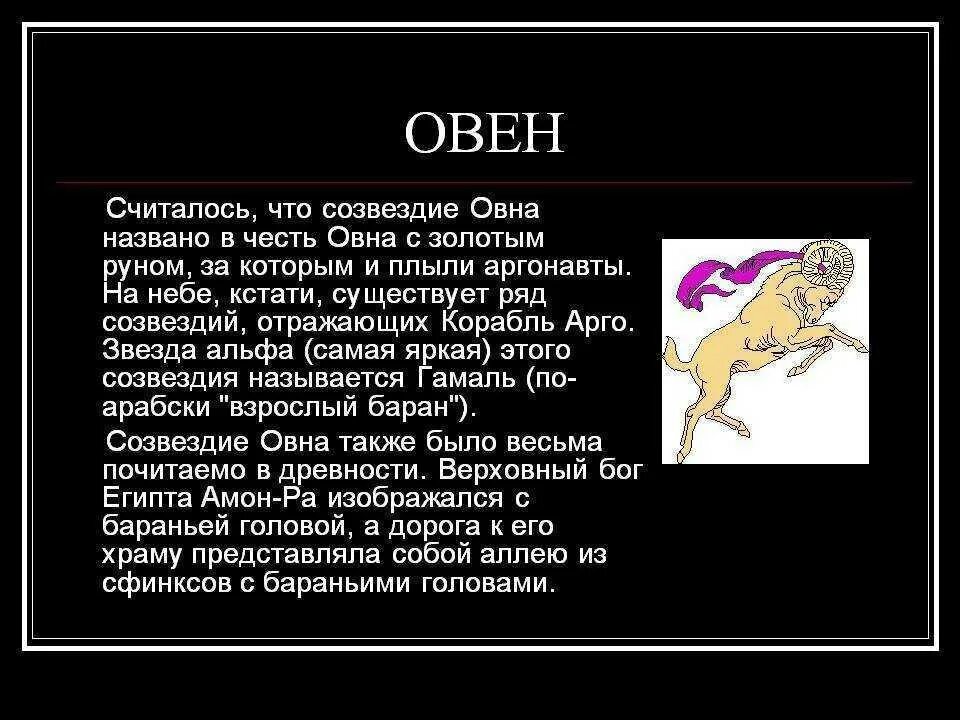 ОВЕН

Считалось, что созвездие Овна названо в честь Овна с золотым руном, за которым и плыли аргонавты. На небе, кстати, существует ряд созвездий, отражающих Корабль Арго. Звезда альфа (самая яркая) этого созвездия называется Гамаль (по-арабски "взрослый баран").

Созвездие Овна также было весьма почитаемо в древности. Верховный бог Египта Амон-Ра изображался с бараньей головой, а дорога к его храму представляла собой аллею из сфинксов с бараньими головами.